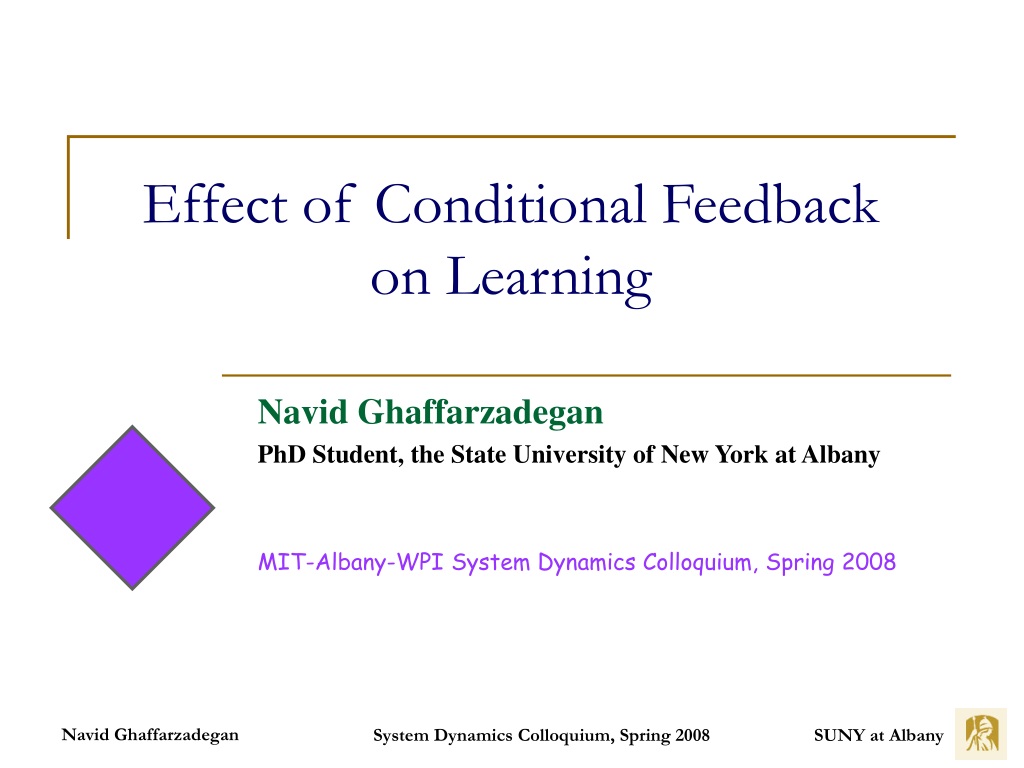 Effect of Conditional Feedback on Learning

Navid Ghaffarzadegan

PhD Student, the State University of New York at Albany

MIT-Albany-WPI System Dynamics Colloquium, Spring 2008

Navid Ghaffarzadegan

System Dynamics Colloquium, Spring 2008

SUNY at Albany